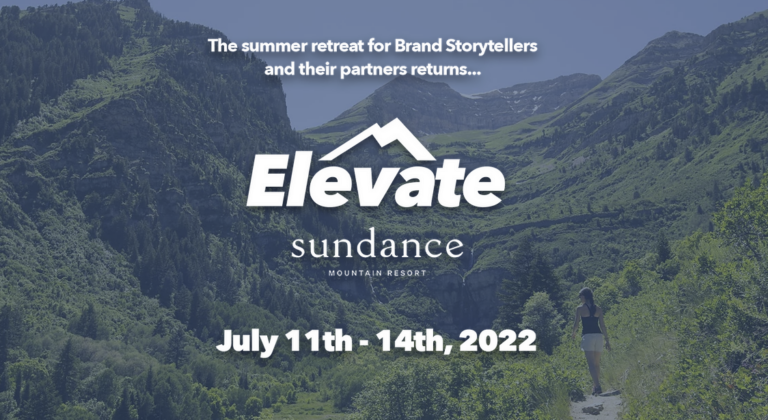 The summer retreat for Brand Storytellers and their partners returns...

Elevate

sundance

MOUNTAIN RESORT

July 11th - 14th, 2022